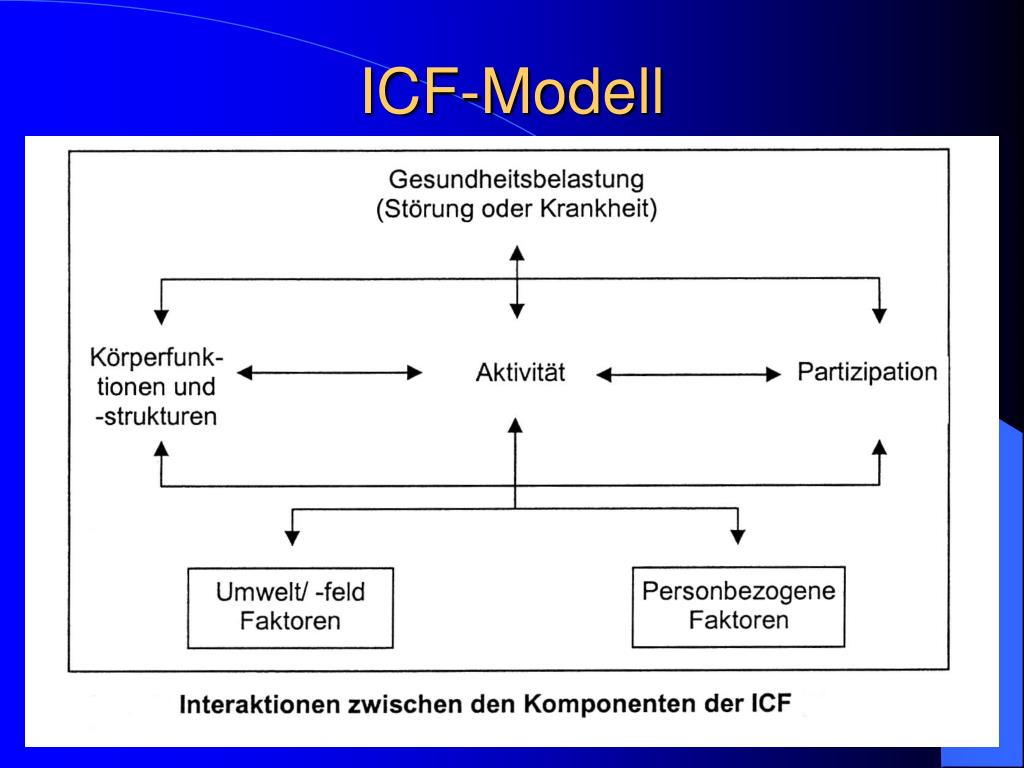 ICF-Modell

Gesundheitsbelastung
(Störung oder Krankheit)

Körperfunktionen und -strukturen

Aktivität

Partizipation

Umwelt/ -feld Faktoren

Personbezogene Faktoren

Interaktionen zwischen den Komponenten der ICF